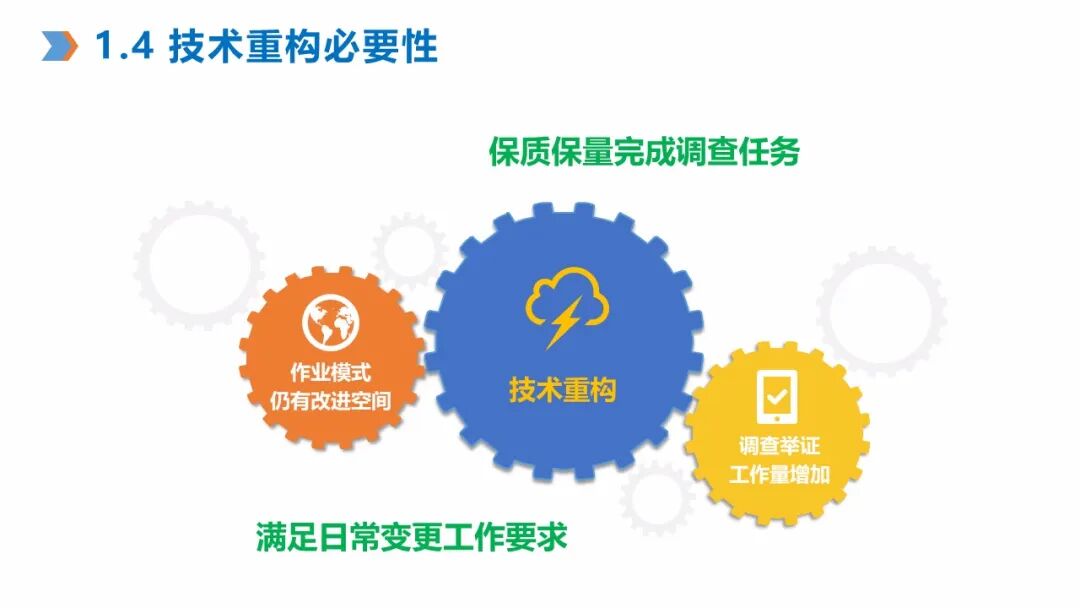 1.4 技术重构必要性

保质保量完成调查任务

作业模式
仍有改进空间

技术重构

调查举证
工作量增加

满足日常变更工作要求